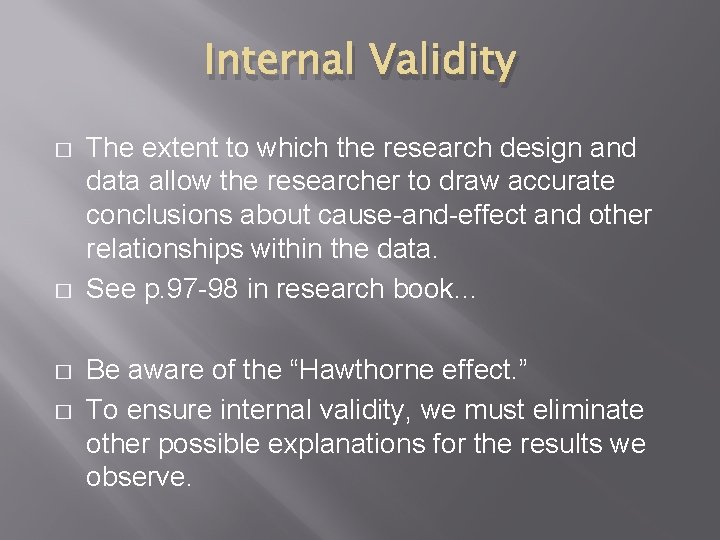 Internal Validity

□ The extent to which the research design and data allow the researcher to draw accurate conclusions about cause-and-effect and other relationships within the data.
□ See p.97-98 in research book...

□ Be aware of the “Hawthorne effect.”
□ To ensure internal validity, we must eliminate other possible explanations for the results we observe.